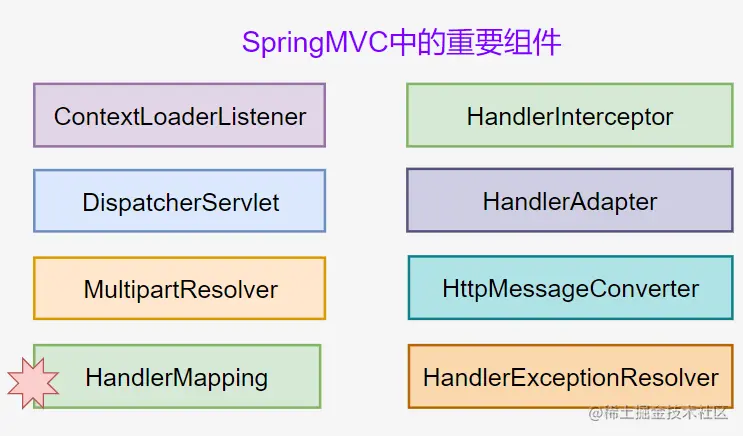 SpringMVC中的重要组件

ContextLoaderListener

DispatcherServlet

MultipartResolver

HandlerMapping

HandlerInterceptor

HandlerAdapter

HttpMessageConverter

HandlerExceptionResolver

@稀土掘金技术社区